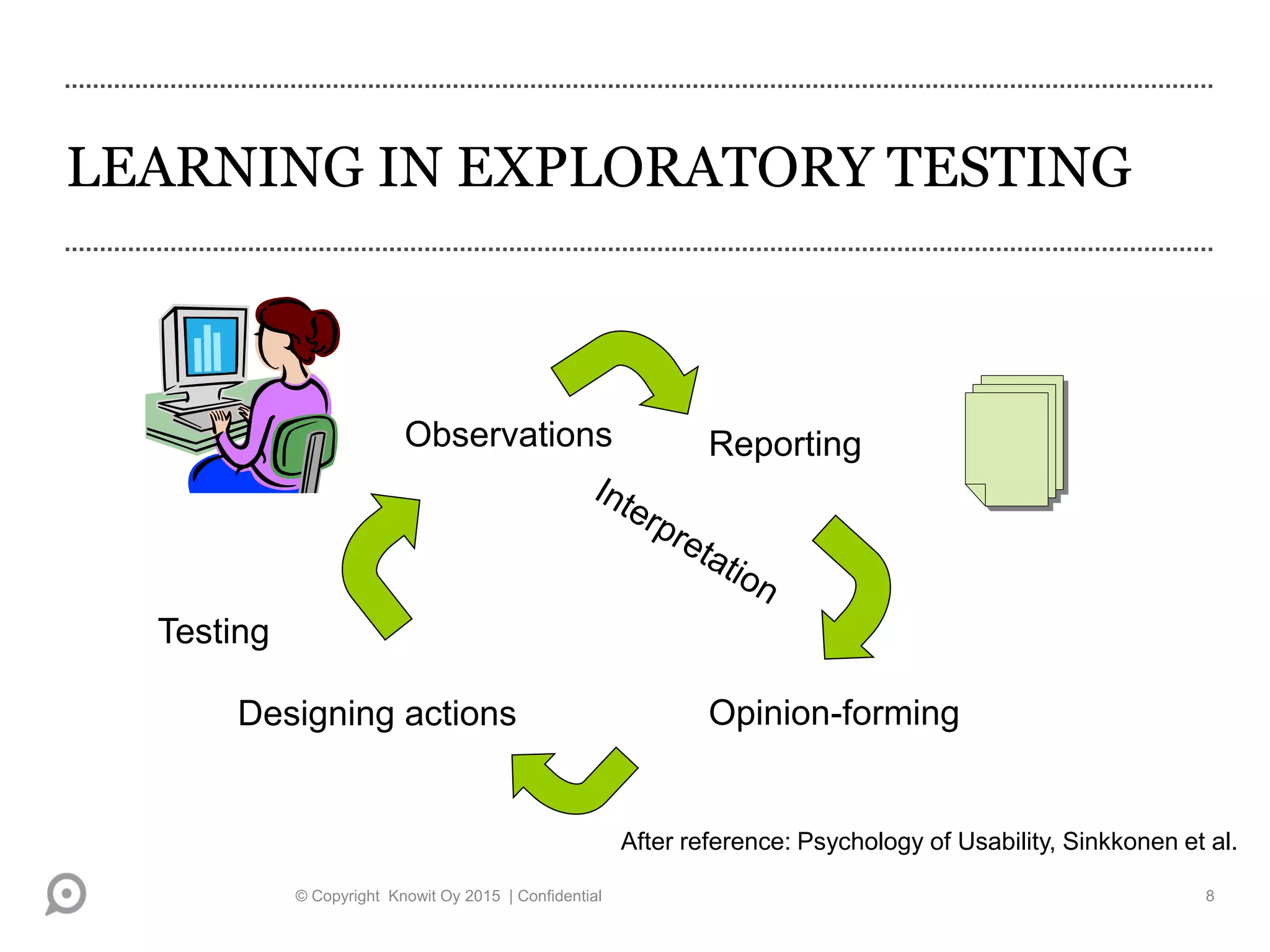 LEARNING IN EXPLORATORY TESTING

Observations

Reporting

Interpretation

Testing

Designing actions

Opinion-forming

After reference: Psychology of Usability, Sinkkonen et al.

© Copyright Knowit Oy 2015 | Confidential

8